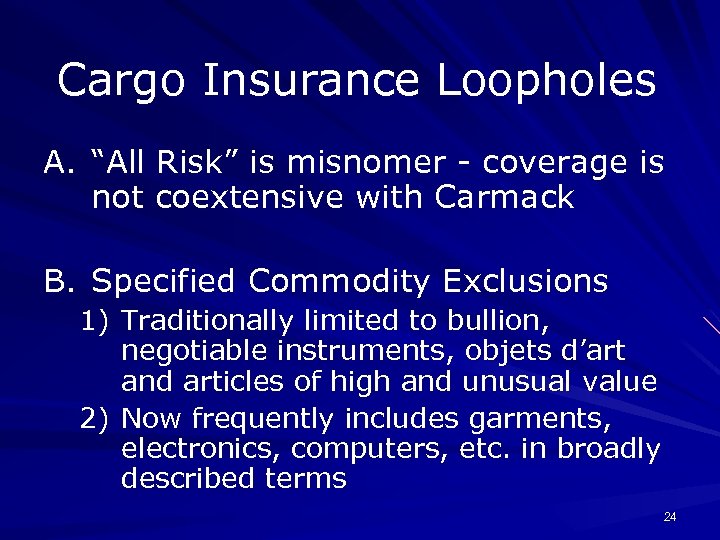 Cargo Insurance Loopholes

A. “All Risk” is misnomer - coverage is not coextensive with Carmack

B. Specified Commodity Exclusions

1) Traditionally limited to bullion, negotiable instruments, objets d’art and articles of high and unusual value

2) Now frequently includes garments, electronics, computers, etc. in broadly described terms

24